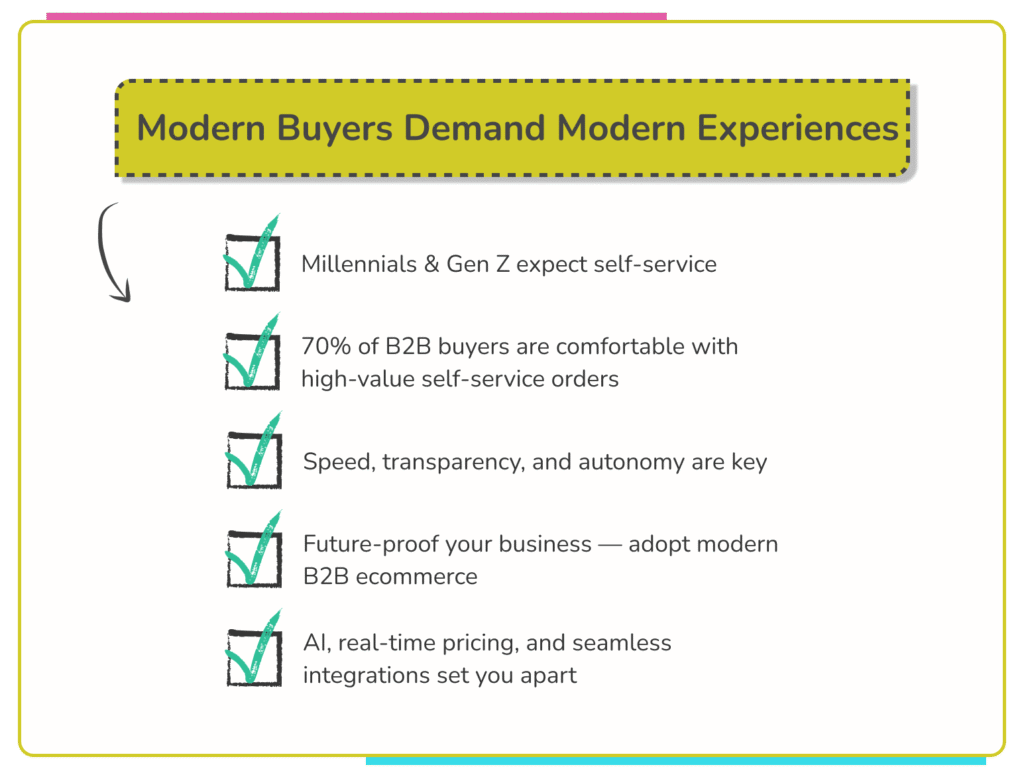 Modern Buyers Demand Modern Experiences

Millennials & Gen Z expect self-service

70% of B2B buyers are comfortable with high-value self-service orders

Speed, transparency, and autonomy are key

Future-proof your business — adopt modern B2B ecommerce

AI, real-time pricing, and seamless integrations set you apart